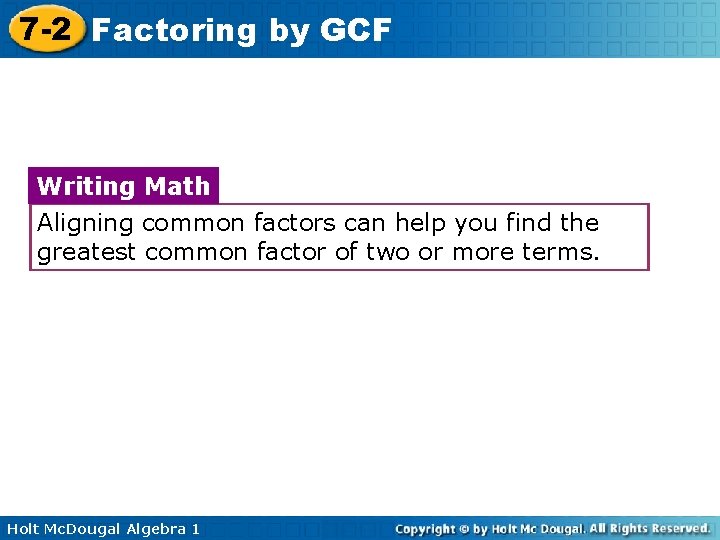 7-2 Factoring by GCF

Writing Math

Aligning common factors can help you find the greatest common factor of two or more terms.

Holt McDougal Algebra 1

Copyright © by Holt Mc Dougal. All Rights Reserved.